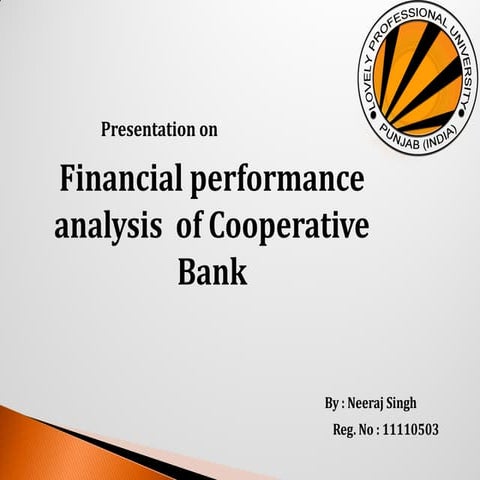 LOVELY PROFESSIONAL UNIVERSITY
PUNJAB (INDIA)

Presentation on

Financial performance analysis of Cooperative Bank

By : Neeraj Singh
Reg. No : 11110503